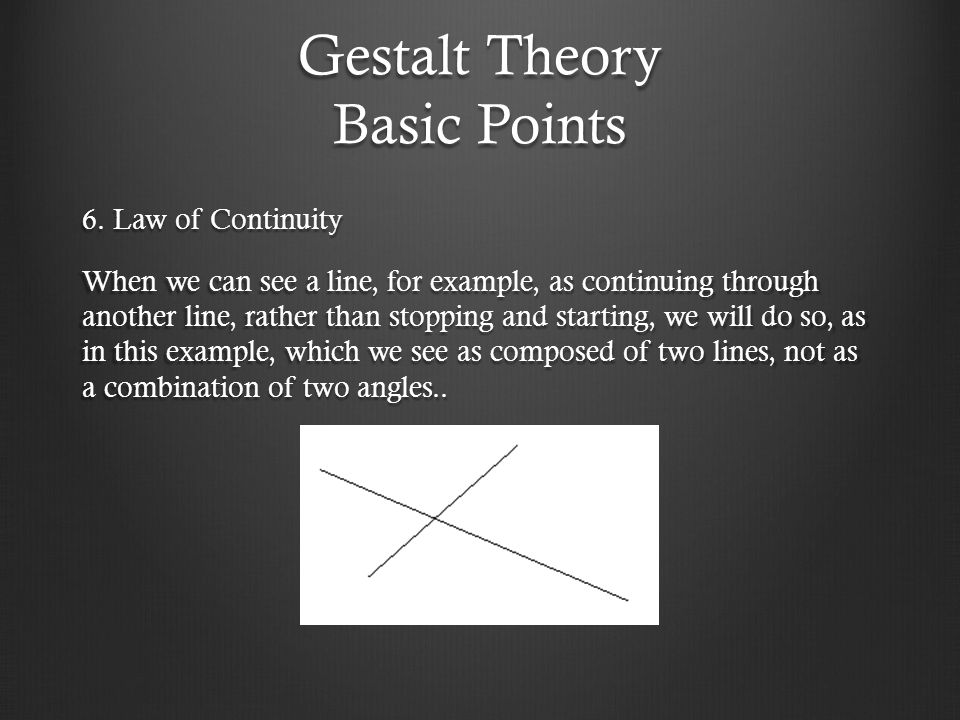 Gestalt Theory
Basic Points

6. Law of Continuity

When we can see a line, for example, as continuing through another line, rather than stopping and starting, we will do so, as in this example, which we see as composed of two lines, not as a combination of two angles..